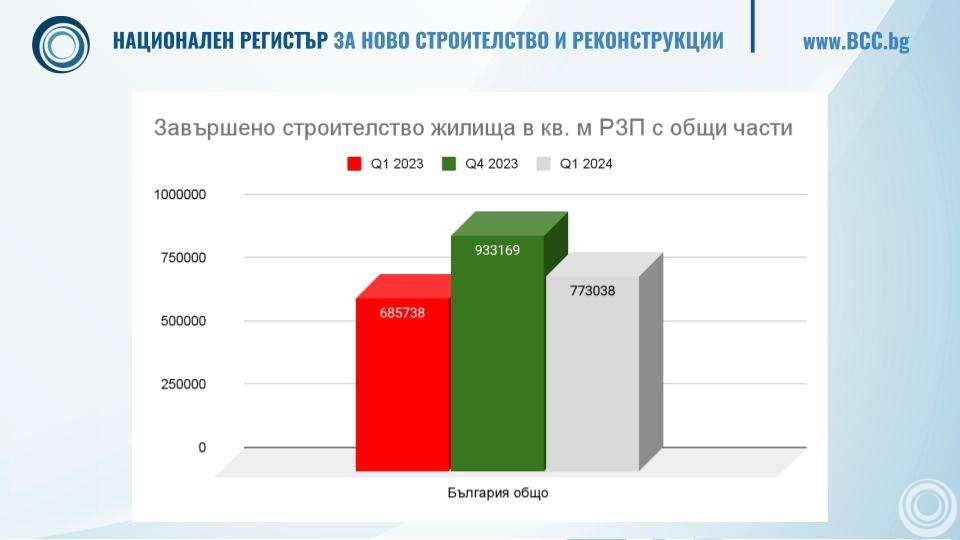 НАЦИОНАЛЕН РЕГИСТЪР ЗА НОВО СТРОИТЕЛСТВО И РЕКОНСТРУКЦИИ

www.BCC.bg

Завършено строителство жилища в кв. м РЗП с общи части

Q1 2023 Q4 2023 Q1 2024

1000000
750000
500000
250000
0

685738
933169
773038

България общо